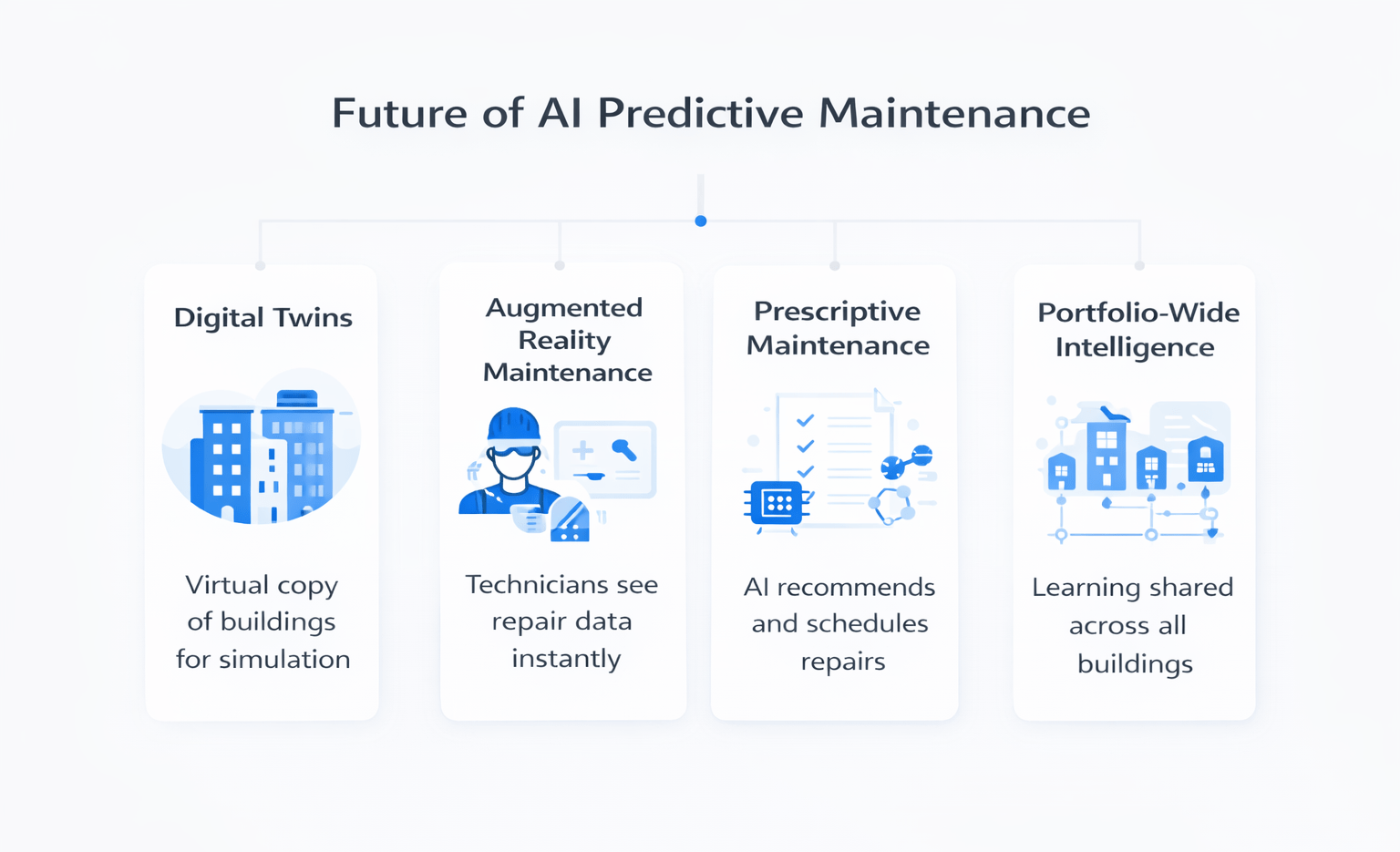 Future of AI Predictive Maintenance

Digital Twins

Virtual copy of buildings for simulation

Augmented Reality Maintenance

Technicians see repair data instantly

Prescriptive Maintenance

AI recommends and schedules repairs

Portfolio-Wide Intelligence

Learning shared across all buildings